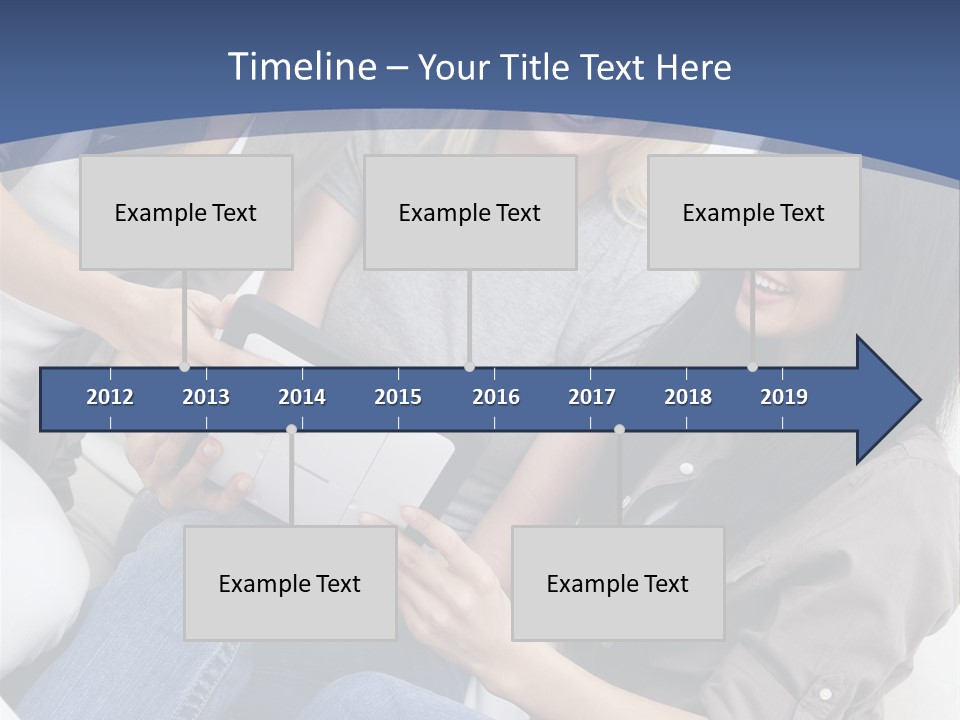 Timeline – Your Title Text Here

Example Text

Example Text

Example Text

2012 2013 2014 2015 2016 2017 2018 2019

Example Text

Example Text